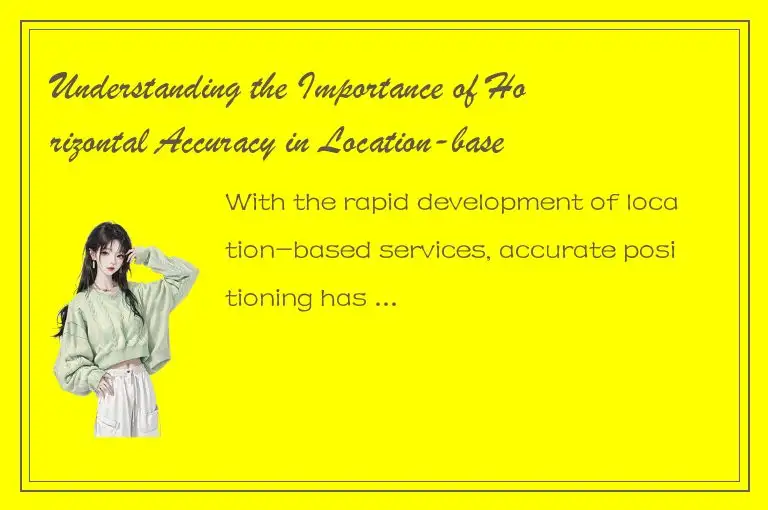 Understanding the Importance of Horizontal Accuracy in Location-base

With the rapid development of location-based services, accurate positioning has ...